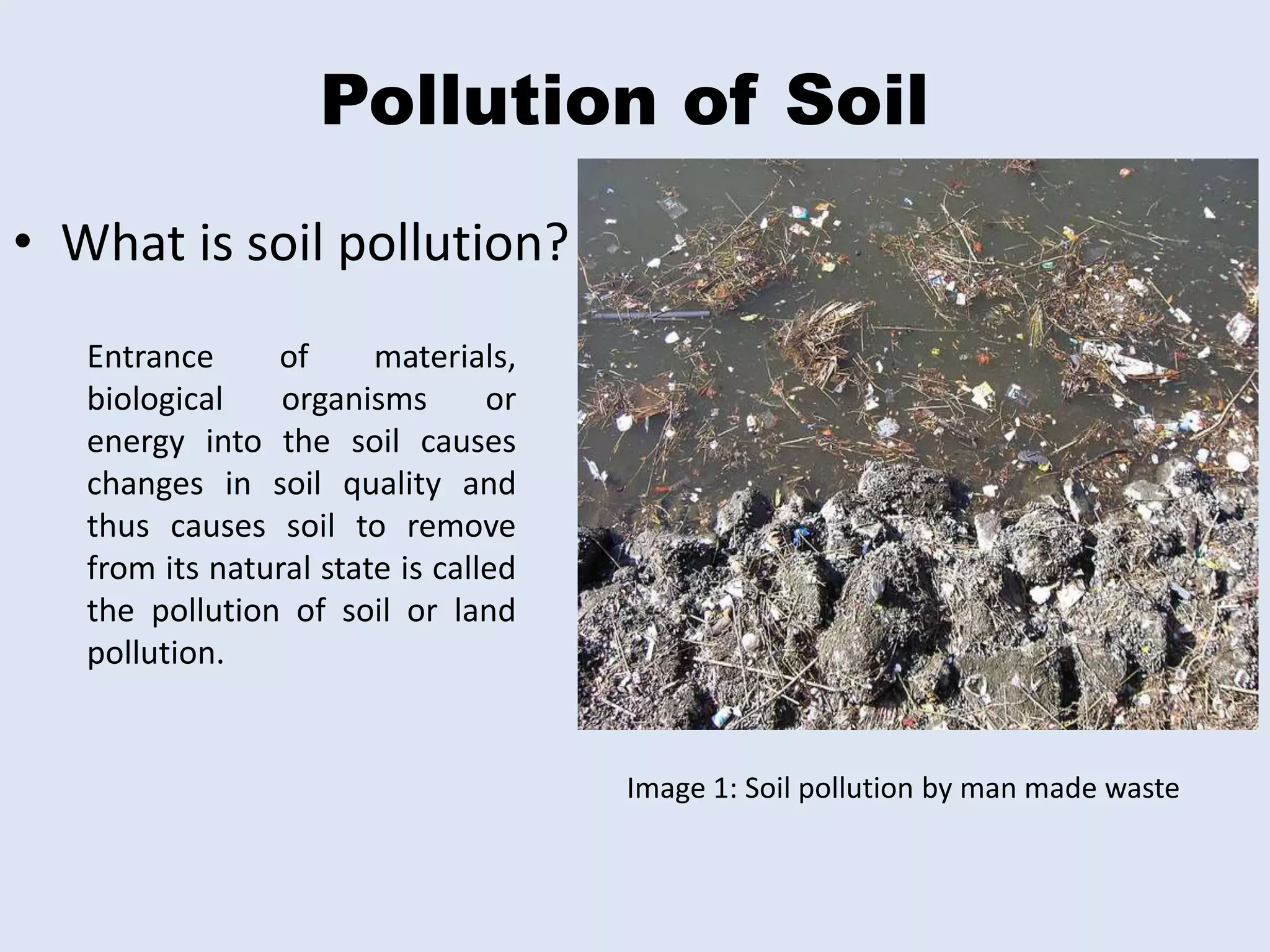 Pollution of Soil

• What is soil pollution?

Entrance of materials, biological organisms or energy into the soil causes changes in soil quality and thus causes soil to remove from its natural state is called the pollution of soil or land pollution.

Image 1: Soil pollution by man made waste